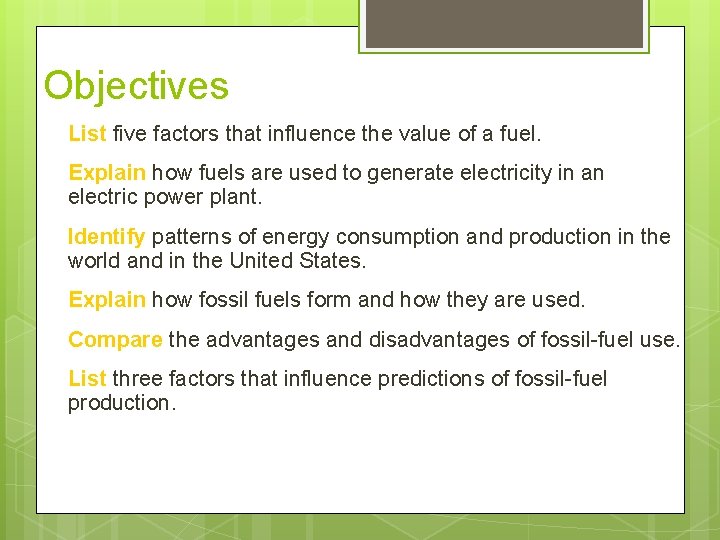 Objectives

List five factors that influence the value of a fuel.

Explain how fuels are used to generate electricity in an electric power plant.

Identify patterns of energy consumption and production in the world and in the United States.

Explain how fossil fuels form and how they are used.

Compare the advantages and disadvantages of fossil-fuel use.

List three factors that influence predictions of fossil-fuel production.